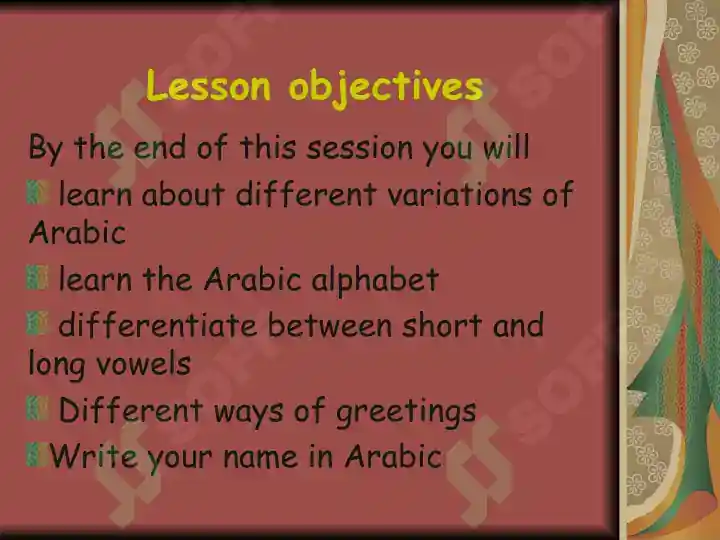 Lesson objectives

By the end of this session you will

learn about different variations of Arabic

learn the Arabic alphabet

differentiate between short and long vowels

Different ways of greetings

Write your name in Arabic